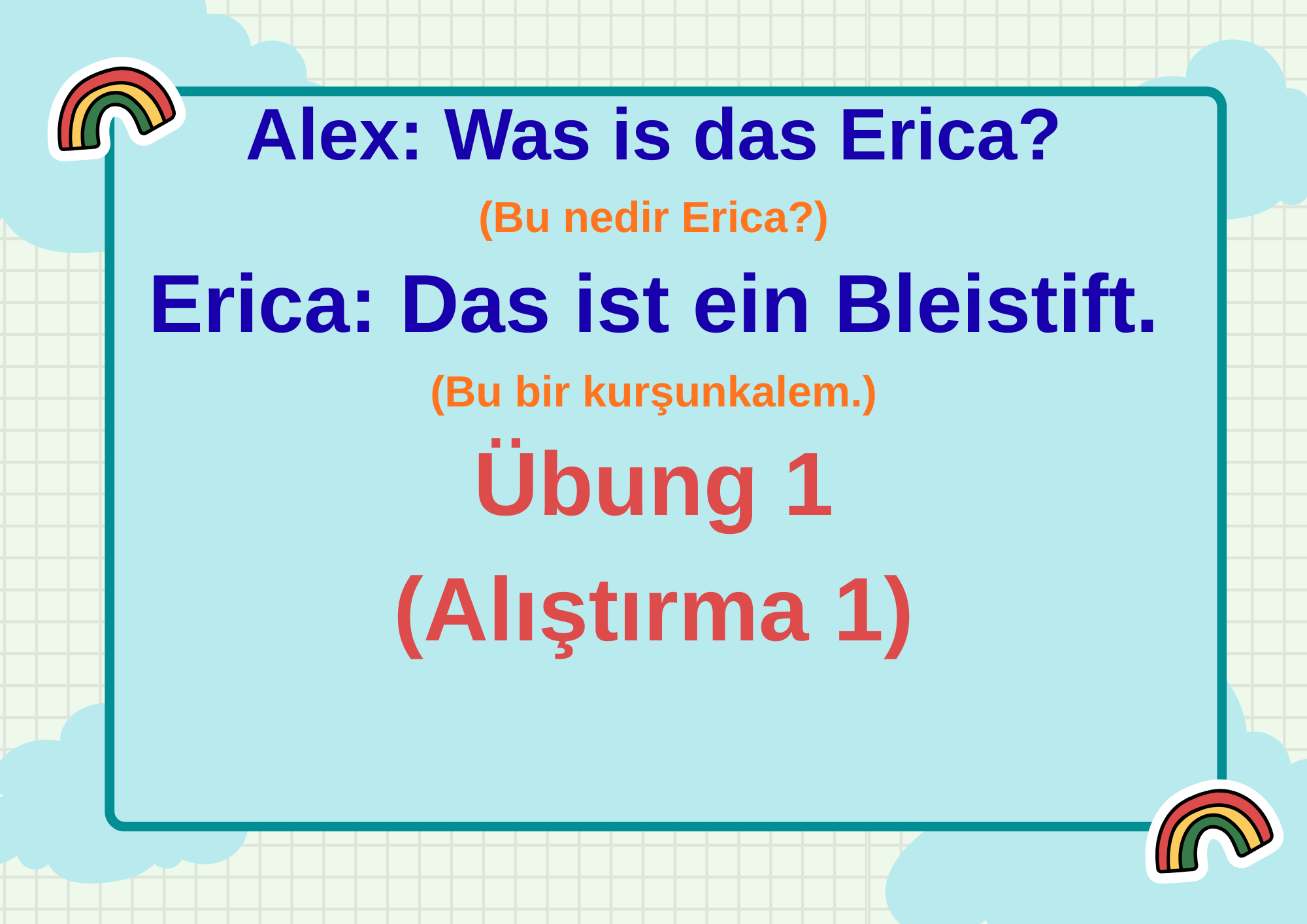 Alex: Was is das Erica?

(Bu nedir Erica?)

Erica: Das ist ein Bleistift.

(Bu bir kurşunkalem.)

Übung 1

(Alıştırma 1)